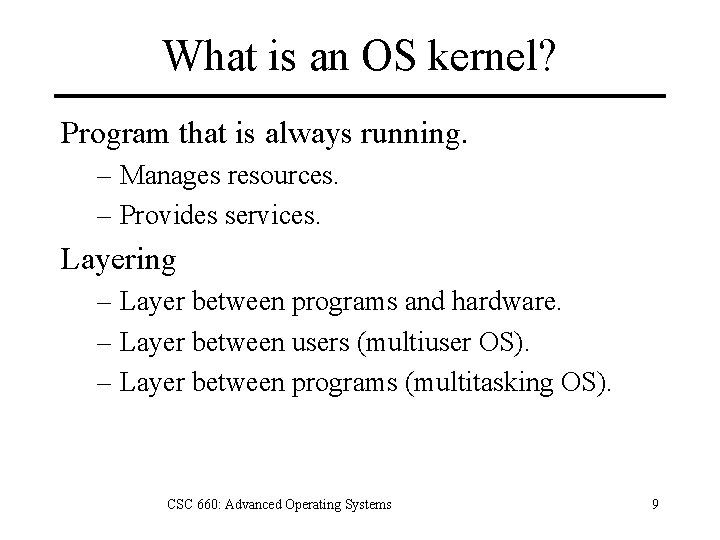 What is an OS kernel?

Program that is always running.

– Manages resources.

– Provides services.

Layering

– Layer between programs and hardware.

– Layer between users (multiuser OS).

– Layer between programs (multitasking OS).

CSC 660: Advanced Operating Systems

9